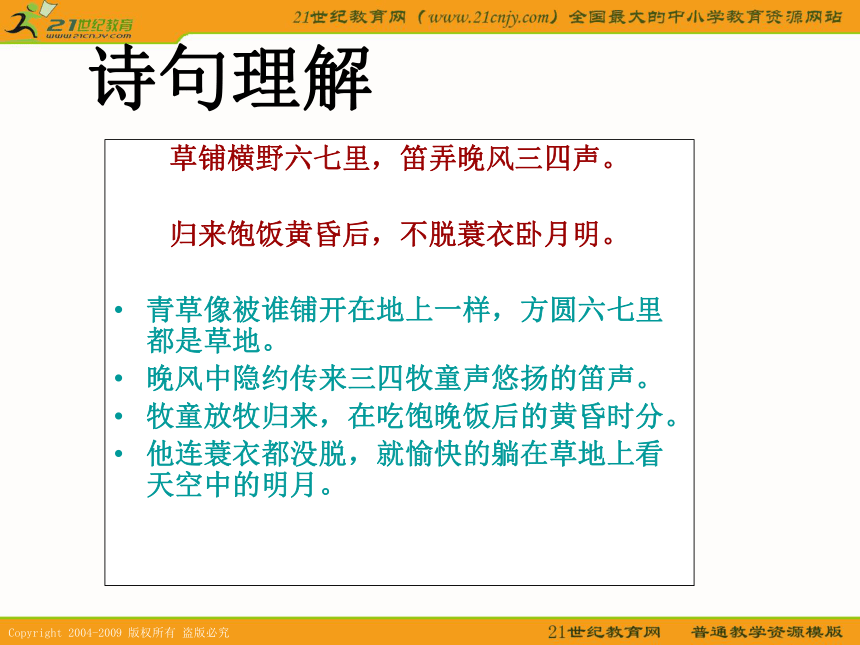 21世纪教育
www.21cnjy.com

21世纪教育网（www.21cnjy.com）全国最大的中小学教育资源网站

诗句理解

草铺横野六七里，笛弄晚风三四声。

归来饱饭黄昏后，不脱蓑衣卧月明。

• 青草像被谁铺开在地上一样，方圆六七里都是草地。
• 晚风中隐约传来三四牧童声悠扬的笛声。
• 牧童放牧归来，在吃饱晚饭后的黄昏时分。
• 他连蓑衣都没脱，就愉快的躺在草地上看天空中的明月。

Copyright 2004-2009 版权所有 盗版必究

21世纪教育网　普通教学资源模版